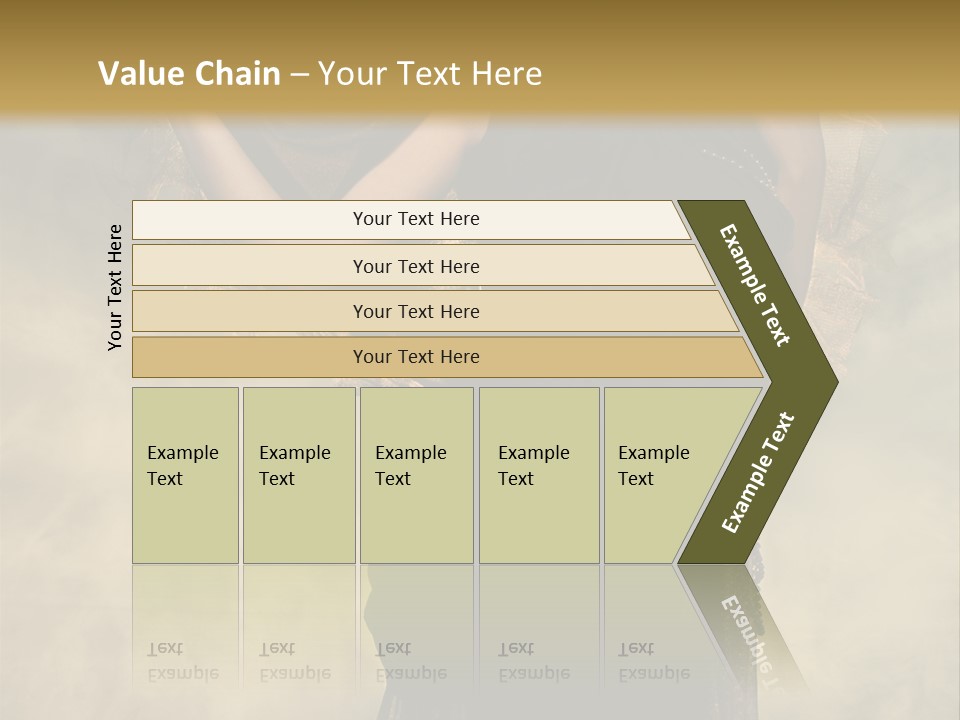 Value Chain – Your Text Here

Your Text Here

Your Text Here

Your Text Here

Your Text Here

Your Text Here

Example Text

Example Text

Example Text

Example Text

Example Text

Example Text

Example Text